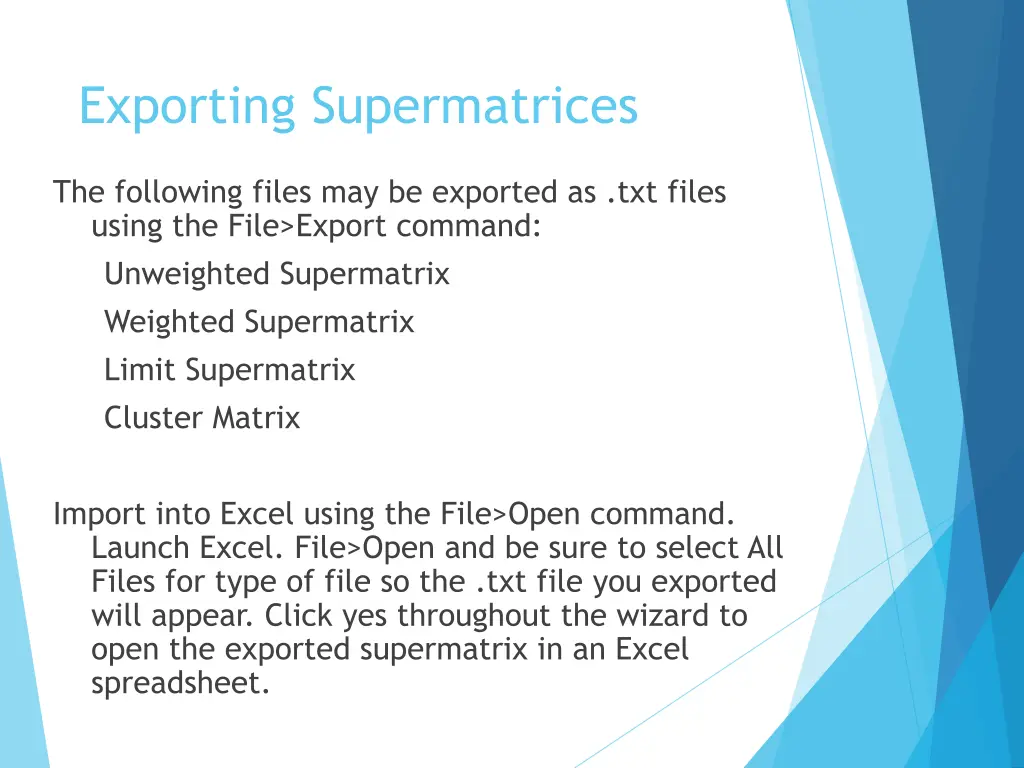 Exporting Supermatrices

The following files may be exported as .txt files using the File>Export command:

Unweighted Supermatrix

Weighted Supermatrix

Limit Supermatrix

Cluster Matrix

Import into Excel using the File>Open command. Launch Excel. File>Open and be sure to select All Files for type of file so the .txt file you exported will appear. Click yes throughout the wizard to open the exported supermatrix in an Excel spreadsheet.